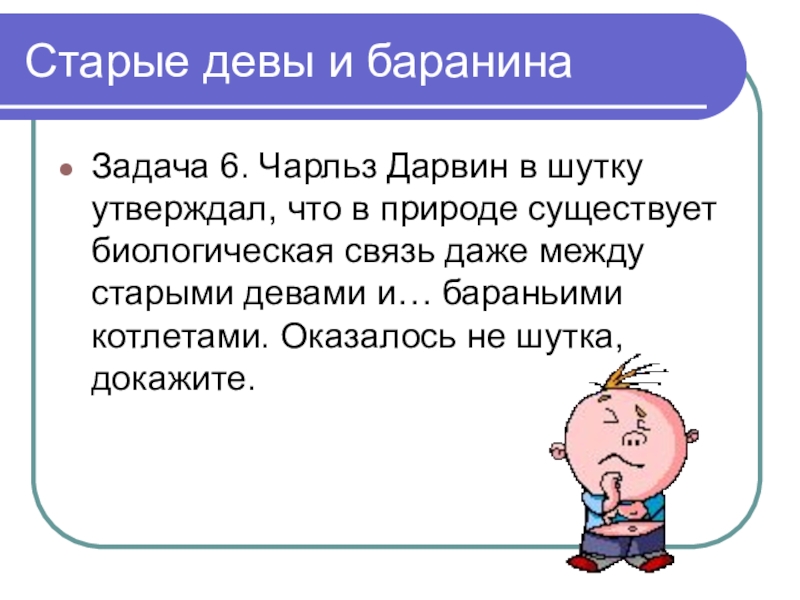 Старые девы и баранина

Задача 6. Чарльз Дарвин в шутку утверждал, что в природе существует биологическая связь даже между старыми девами и… бараньими котлетами. Оказалось не шутка, докажите.